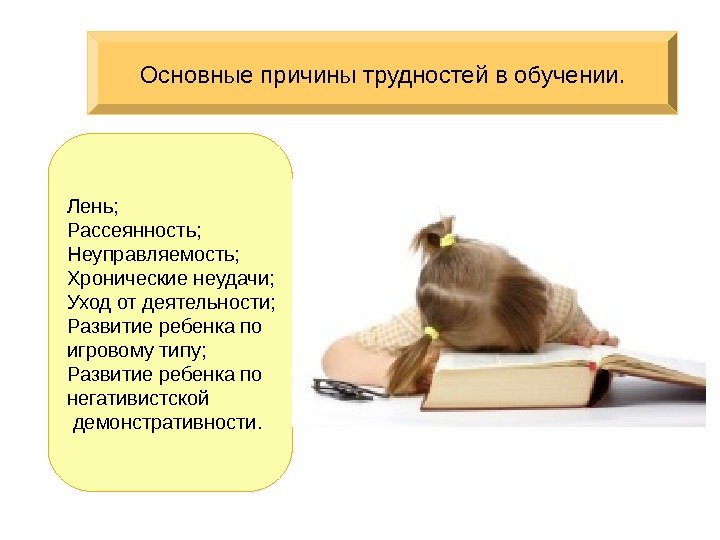 Основные причины трудностей в обучении.

Лень;
Рассеянность;
Неуправляемость;
Хронические неудачи;
Уход от деятельности;
Развитие ребенка по игровому типу;
Развитие ребенка по негативистской демонстративности.